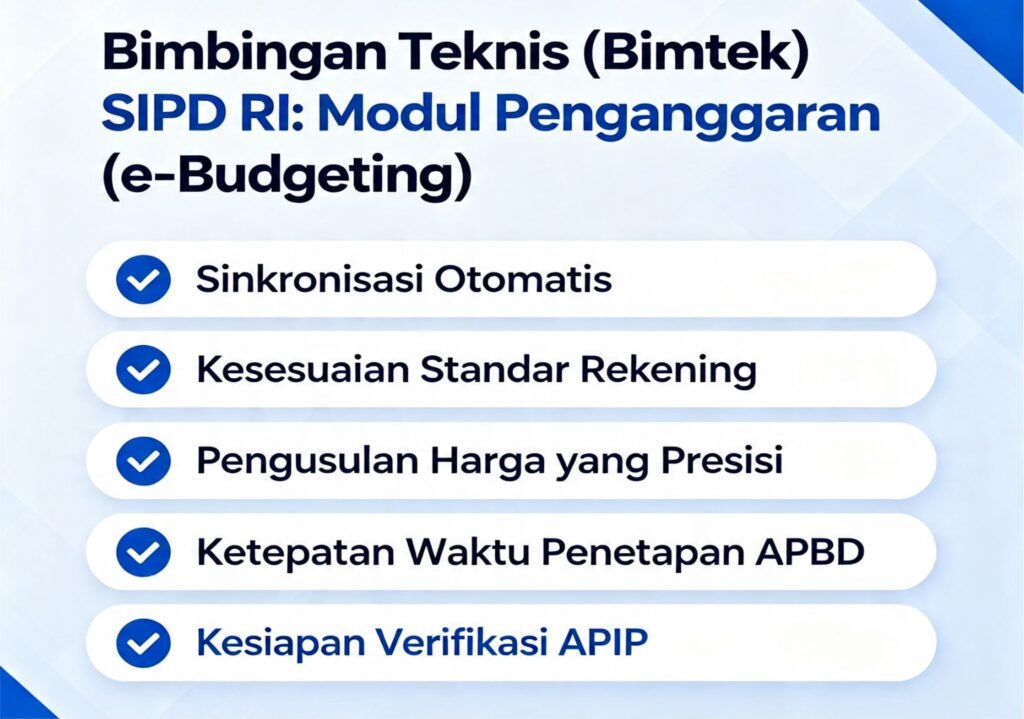 Bimbingan Teknis (Bimtek) SIPD RI: Modul Penganggaran (e-Budgeting)

Sinkronisasi Otomatis

Kesesuaian Standar Rekening

Pengusulan Harga yang Presisi

Ketepatan Waktu Penetapan APBD

Kesiapan Verifikasi APIP